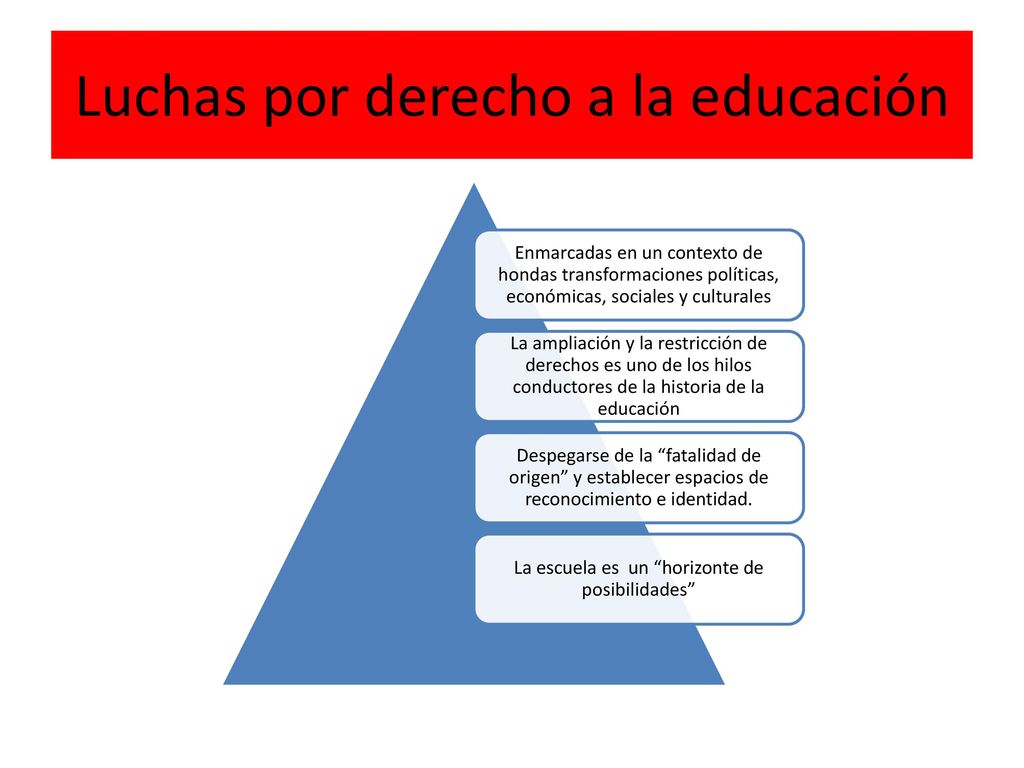 Luchas por derecho a la educación

Enmarcadas en un contexto de hondas transformaciones políticas, económicas, sociales y culturales

La ampliación y la restricción de derechos es uno de los hilos conductores de la historia de la educación

Despegarse de la “fatalidad de origen” y establecer espacios de reconocimiento e identidad.

La escuela es un “horizonte de posibilidades”